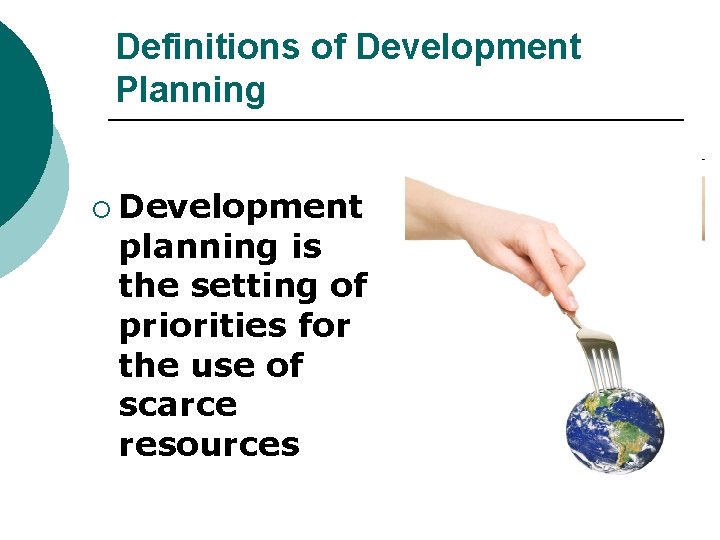 Definitions of Development Planning

○ Development planning is the setting of priorities for the use of scarce resources